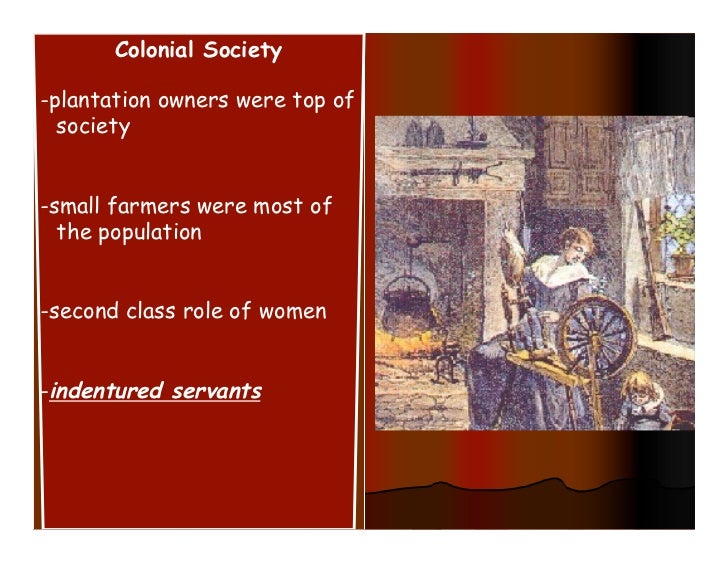 Colonial Society

-plantation owners were top of society

-small farmers were most of the population

-second class role of women

-indentured servants